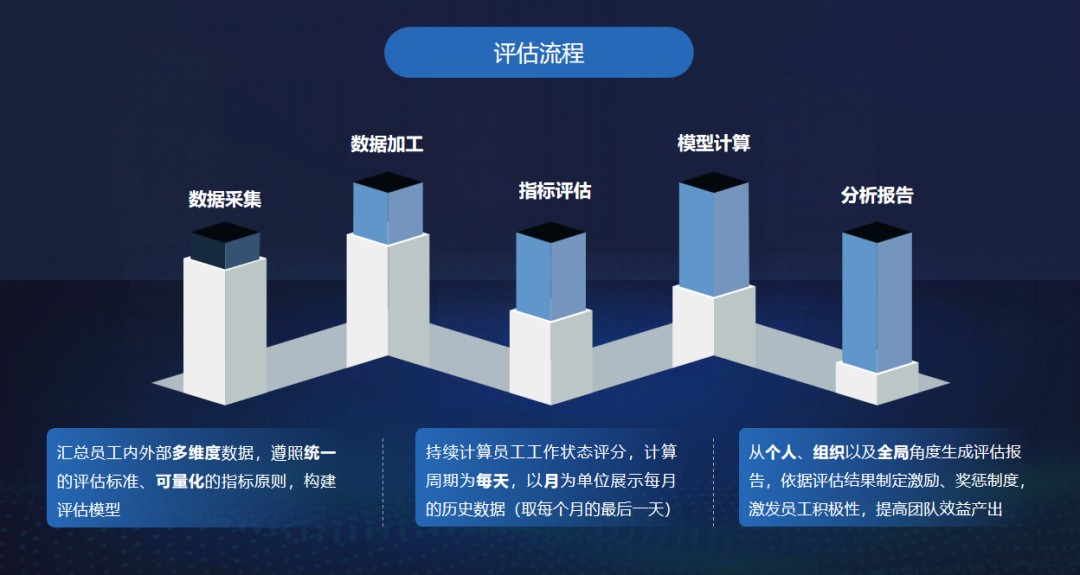 评估流程

数据采集

数据加工

指标评估

模型计算

分析报告

汇总员工内外部多维度数据，遵照统一的评估标准、可量化的指标原则，构建评估模型

持续计算员工工作状态评分，计算周期为每天，以月为单位展示每月的历史数据（取每个月的最后一天）

从个人、组织以及全局角度生成评估报告，依据评估结果制定激励、奖惩制度，激发员工积极性，提高团队效益产出